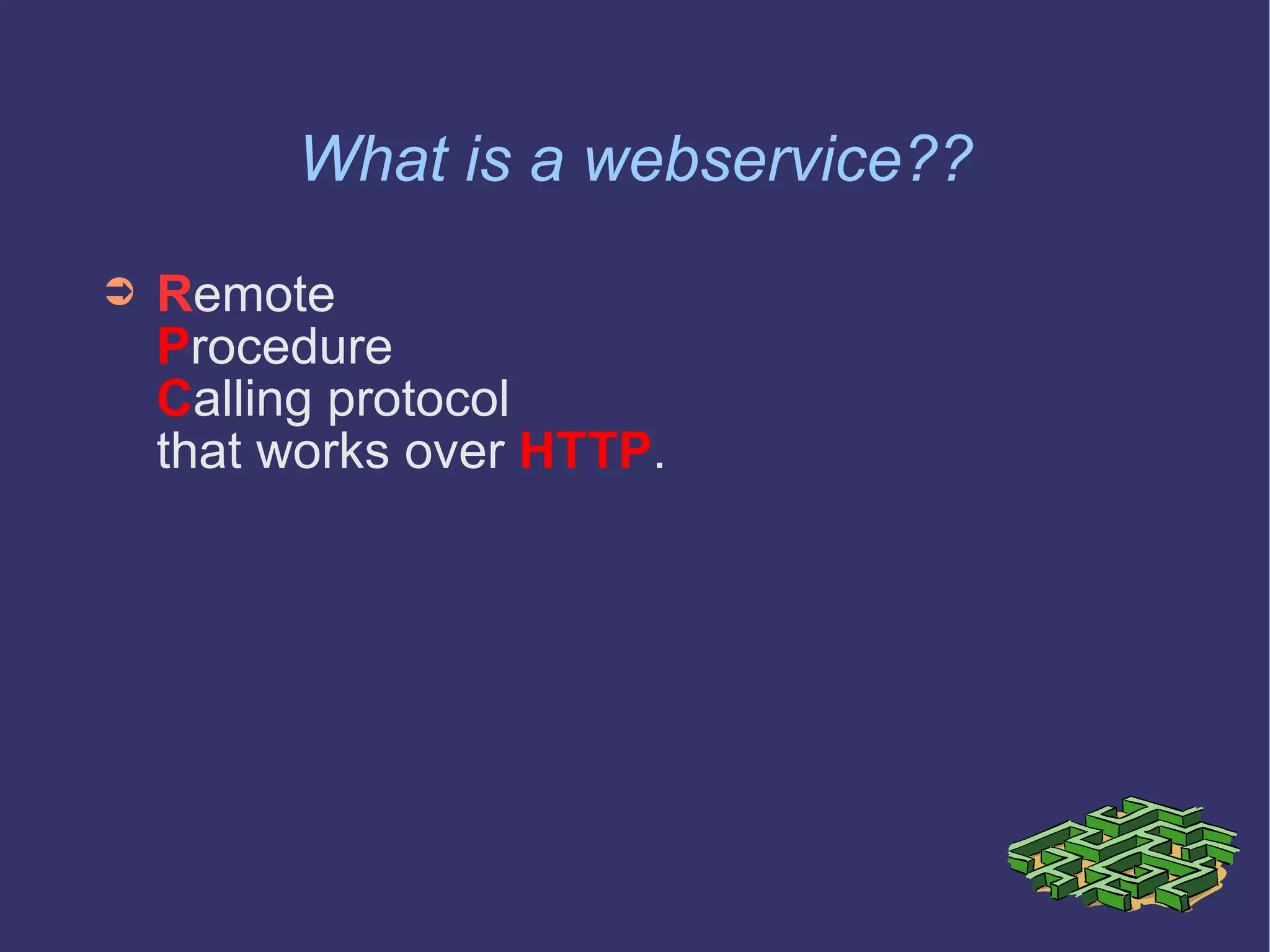 What is a webservice??

➲ Remote Procedure Calling protocol that works over HTTP.